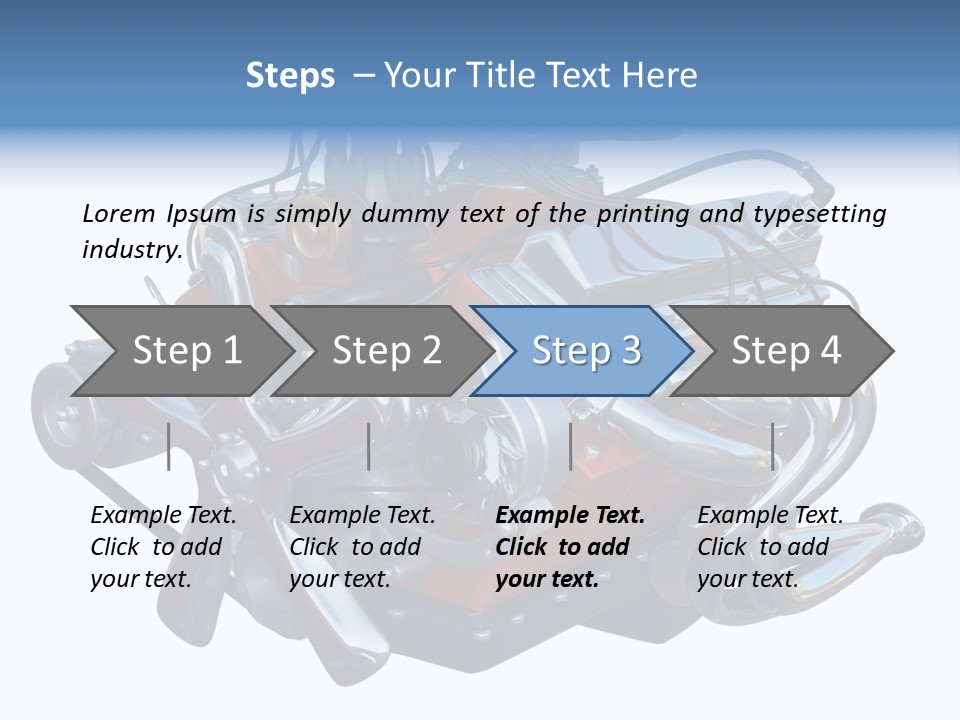 Steps – Your Title Text Here

Lorem Ipsum is simply dummy text of the printing and typesetting industry.

Step 1

Step 2

Step 3

Step 4

Example Text. Click to add your text.

Example Text. Click to add your text.

Example Text. Click to add your text.

Example Text. Click to add your text.